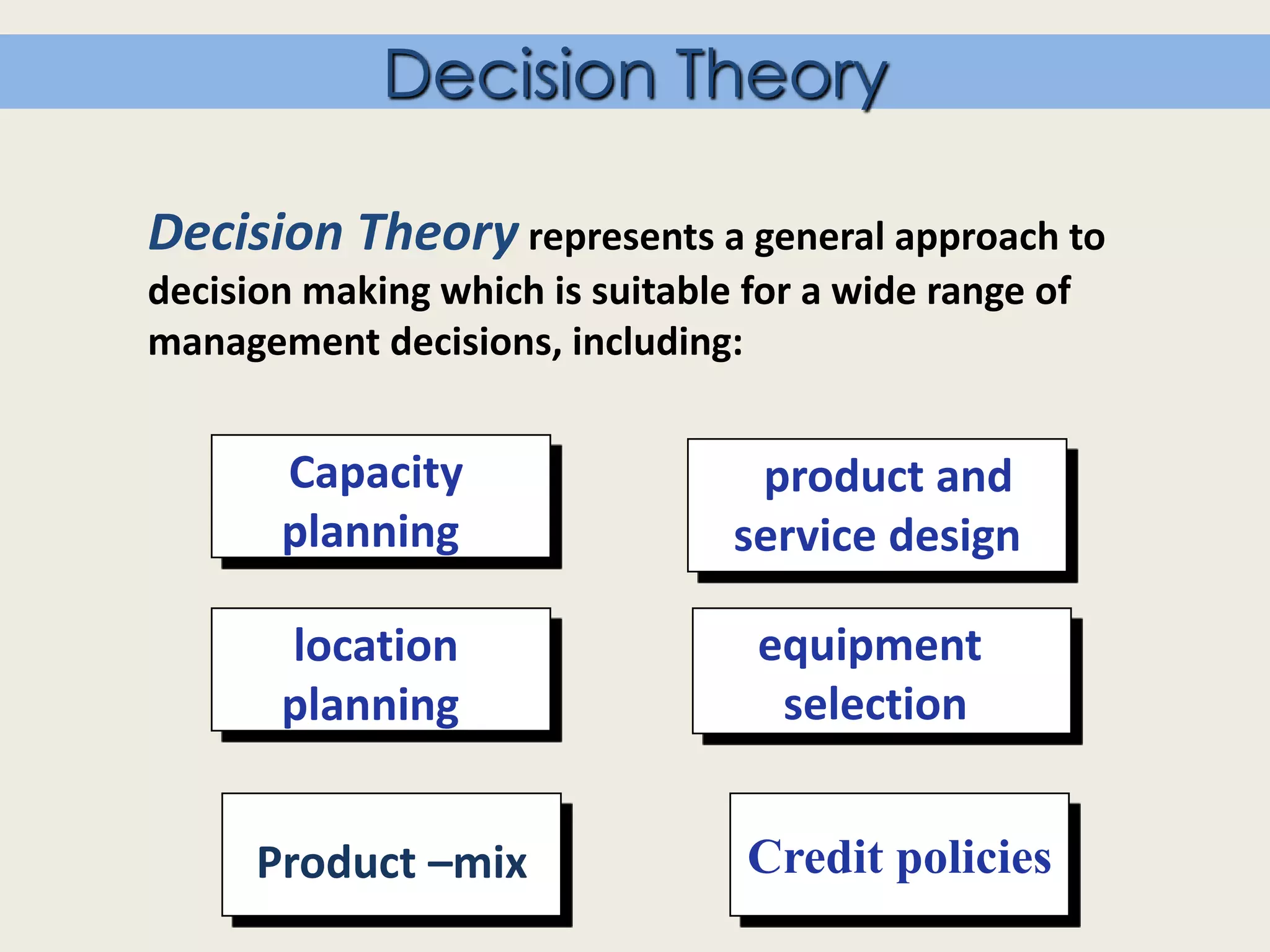 Decision Theory

Decision Theory represents a general approach to decision making which is suitable for a wide range of management decisions, including:

Capacity planning

product and service design

location planning

equipment selection

Product –mix

Credit policies